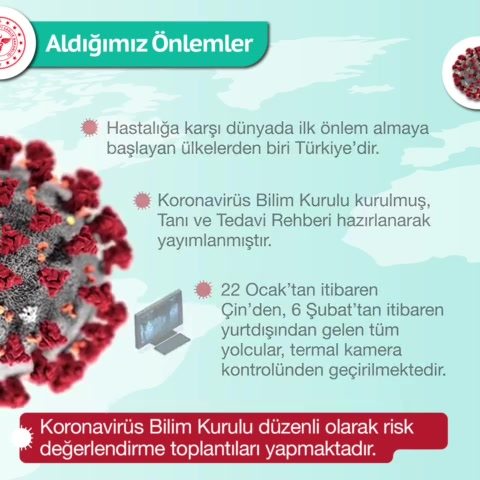 Aldığımız Önlemler

Hastalığa karşı dünyada ilk önlem almaya başlayan ülkelerden biri Türkiye'dir.

Koronavirüs Bilim Kurulu kurulmuş, Tanı ve Tedavi Rehberi hazırlanarak yayımlanmıştır.

22 Ocak'tan itibaren Çin'den, 6 Şubat'tan itibaren yurtdışından gelen tüm yolcular, termal kamera kontrolünden geçirilmektedir.

Koronavirüs Bilim Kurulu düzenli olarak risk değerlendirme toplantıları yapmaktadır.